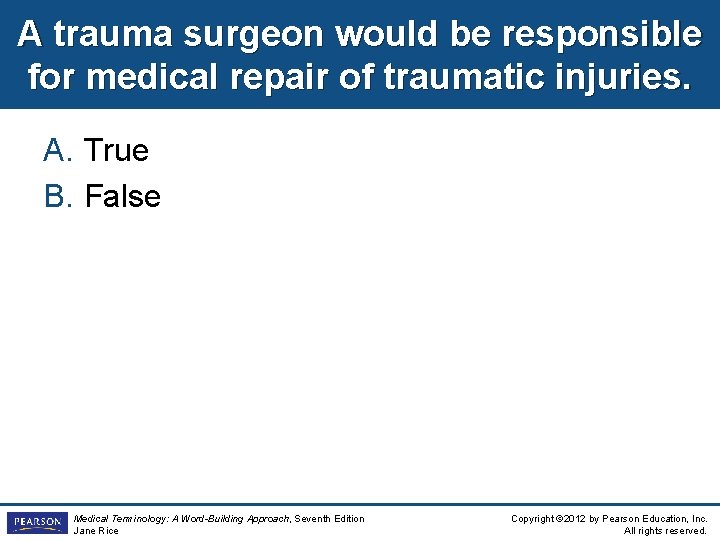 A trauma surgeon would be responsible for medical repair of traumatic injuries.

A. True
B. False

PEARSON

Medical Terminology: A Word-Building Approach, Seventh Edition
Jane Rice

Copyright ©2012 by Pearson Education, Inc.
All rights reserved.